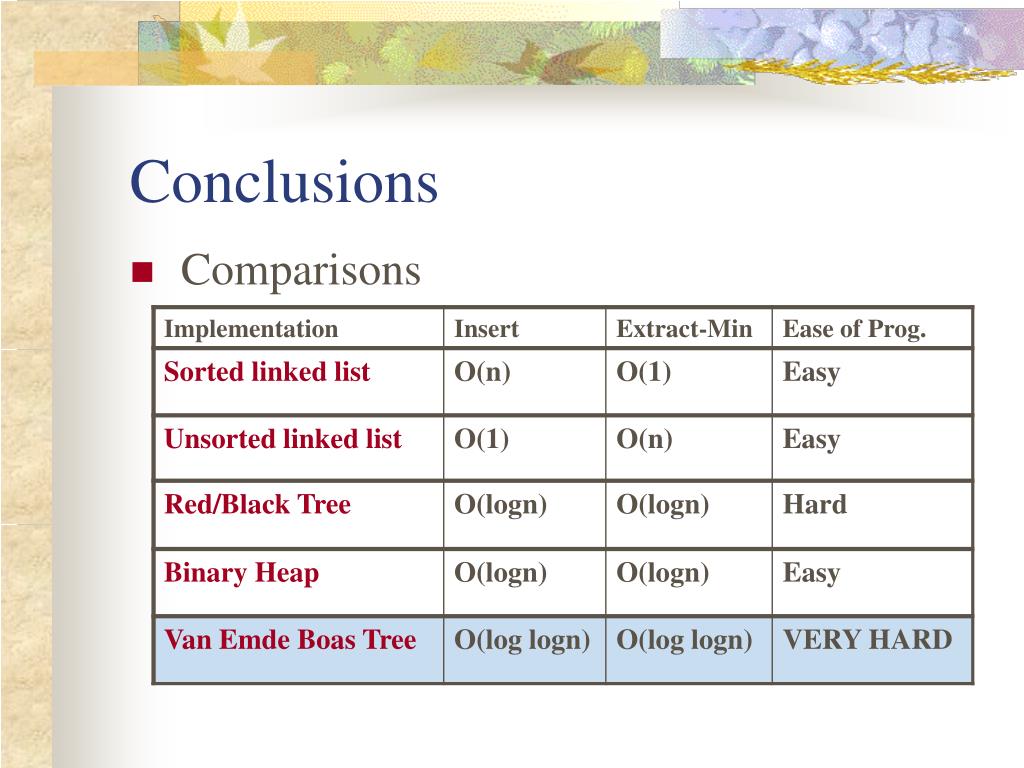 Conclusions

Comparisons

| Implementation | Insert | Extract-Min | Ease of Prog. |
|---|---|---|---|
| Sorted linked list | O(n) | O(1) | Easy |
| Unsorted linked list | O(1) | O(n) | Easy |
| Red/Black Tree | O(logn) | O(logn) | Hard |
| Binary Heap | O(logn) | O(logn) | Easy |
| Van Emde Boas Tree | O(log logn) | O(log logn) | VERY HARD |